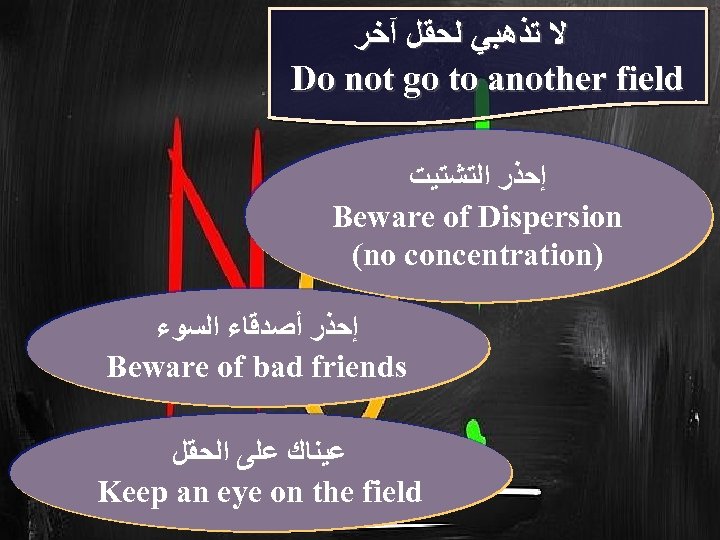 لا تذهبي لحقل آخر
Do not go to another field

إحذر التشتيت
Beware of Dispersion (no concentration)

إحذر أصدقاء السوء
Beware of bad friends

عيناك على الحقل
Keep an eye on the field